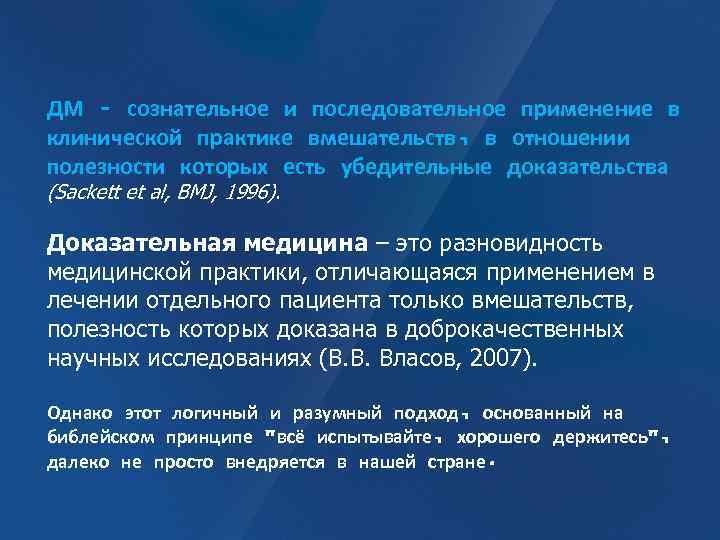 ДМ - сознательное и последовательное применение в клинической практике вмешательств, в отношении полезности которых есть убедительные доказательства (Sackett et al, BMJ, 1996).

Доказательная медицина – это разновидность медицинской практики, отличающаяся применением в лечении отдельного пациента только вмешательств, полезность которых доказана в доброкачественных научных исследованиях (В.В. Власов, 2007).

Однако этот логичный и разумный подход, основанный на библейском принципе "всё испытывайте, хорошего держитесь", далеко не просто внедряется в нашей стране.